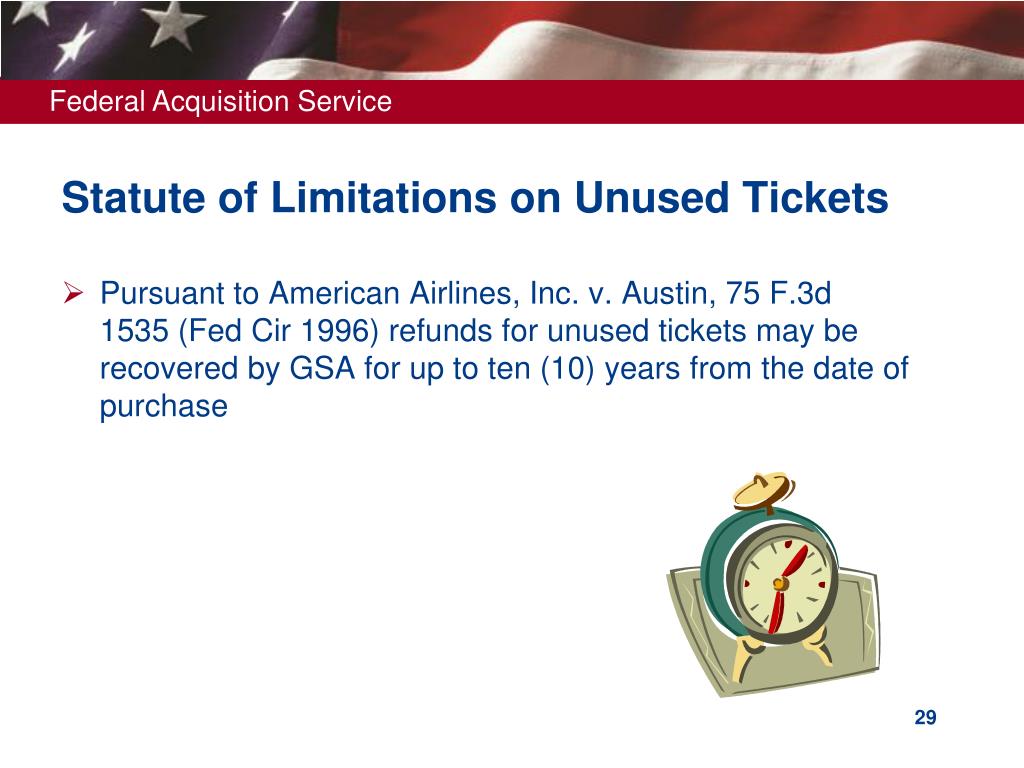 Federal Acquisition Service

Statute of Limitations on Unused Tickets

➢ Pursuant to American Airlines, Inc. v. Austin, 75 F.3d 1535 (Fed Cir 1996) refunds for unused tickets may be recovered by GSA for up to ten (10) years from the date of purchase

29